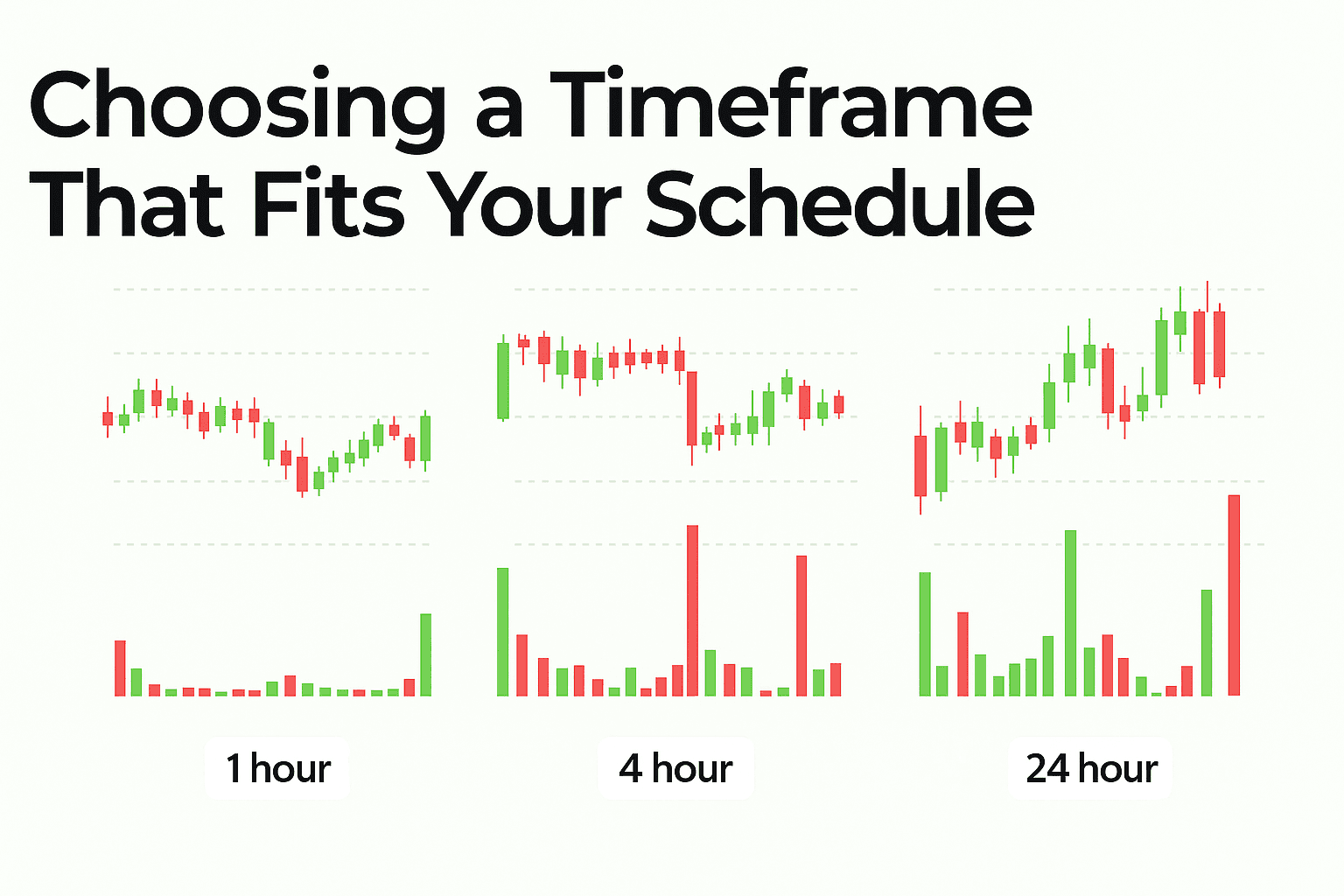 Choosing a Timeframe That Fits Your Schedule

1 hour

4 hour

24 hour